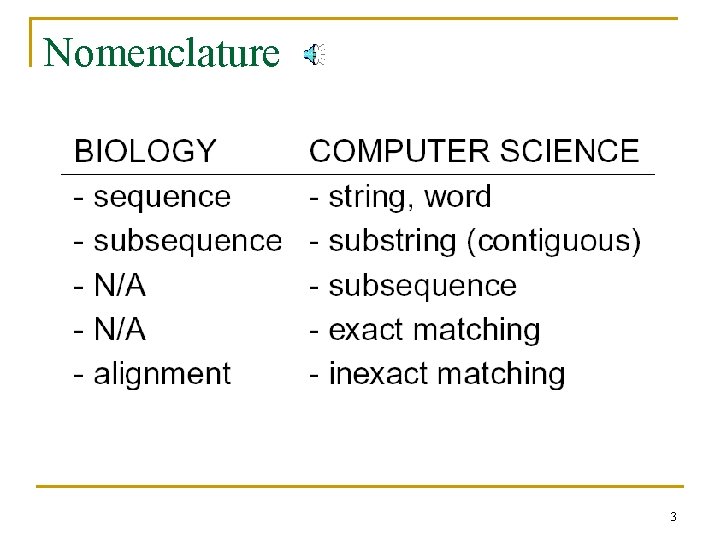 Nomenclature

| BIOLOGY | COMPUTER SCIENCE |
|---|---|
| - sequence | - string, word |
| - subsequence | - substring (contiguous) |
| - N/A | - subsequence |
| - N/A | - exact matching |
| - alignment | - inexact matching |

3